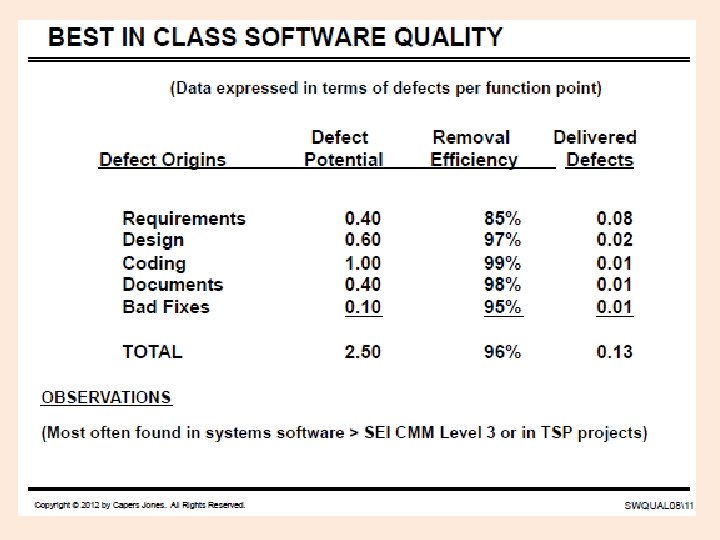 BEST IN CLASS SOFTWARE QUALITY

(Data expressed in terms of defects per function point)

| Defect Origins | Defect Potential | Removal Efficiency | Delivered Defects |
|---|---|---|---|
| Requirements | 0.40 | 85% | 0.08 |
| Design | 0.60 | 97% | 0.02 |
| Coding | 1.00 | 99% | 0.01 |
| Documents | 0.40 | 98% | 0.01 |
| Bad Fixes | 0.10 | 95% | 0.01 |
| TOTAL | 2.50 | 96% | 0.13 |

OBSERVATIONS

(Most often found in systems software > SEI CMM Level 3 or in TSP projects)

Copyright © 2012 by Capers Jones. All Rights Reserved.

SWQUAL08\11